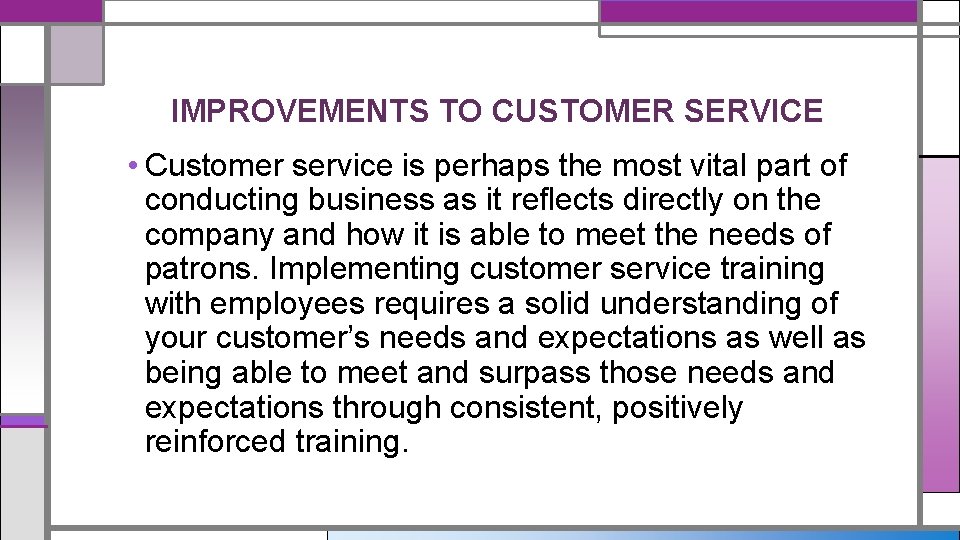 IMPROVEMENTS TO CUSTOMER SERVICE

• Customer service is perhaps the most vital part of conducting business as it reflects directly on the company and how it is able to meet the needs of patrons. Implementing customer service training with employees requires a solid understanding of your customer’s needs and expectations as well as being able to meet and surpass those needs and expectations through consistent, positively reinforced training.